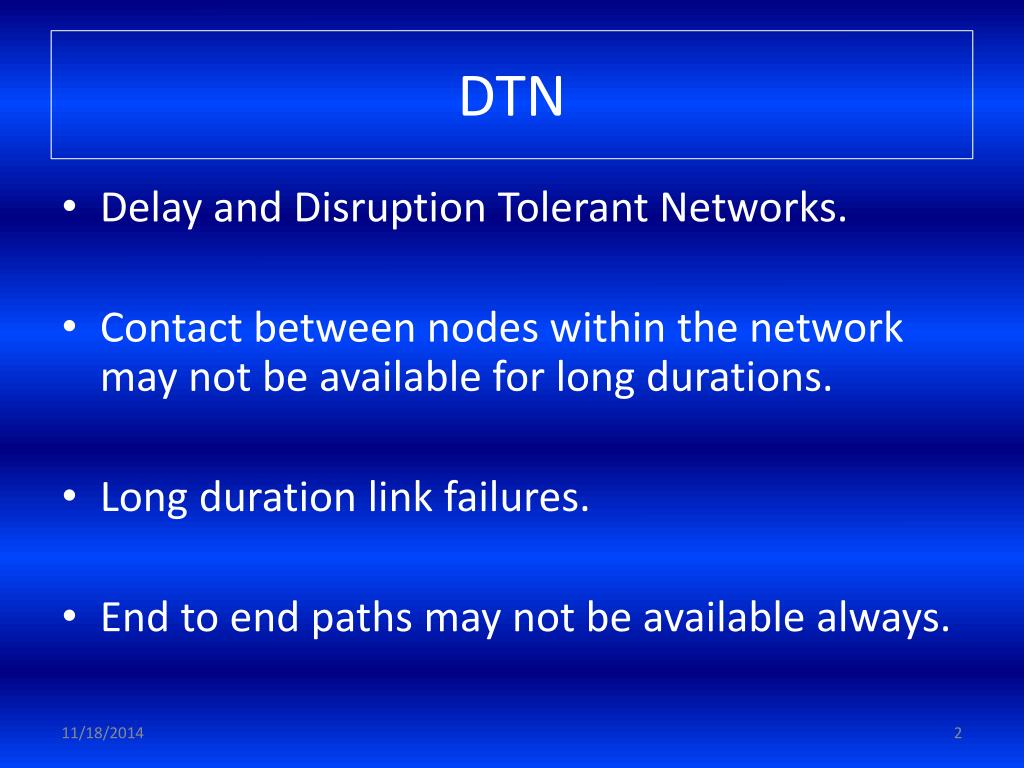 DTN

• Delay and Disruption Tolerant Networks.

• Contact between nodes within the network may not be available for long durations.

• Long duration link failures.

• End to end paths may not be available always.

11/18/2014

2